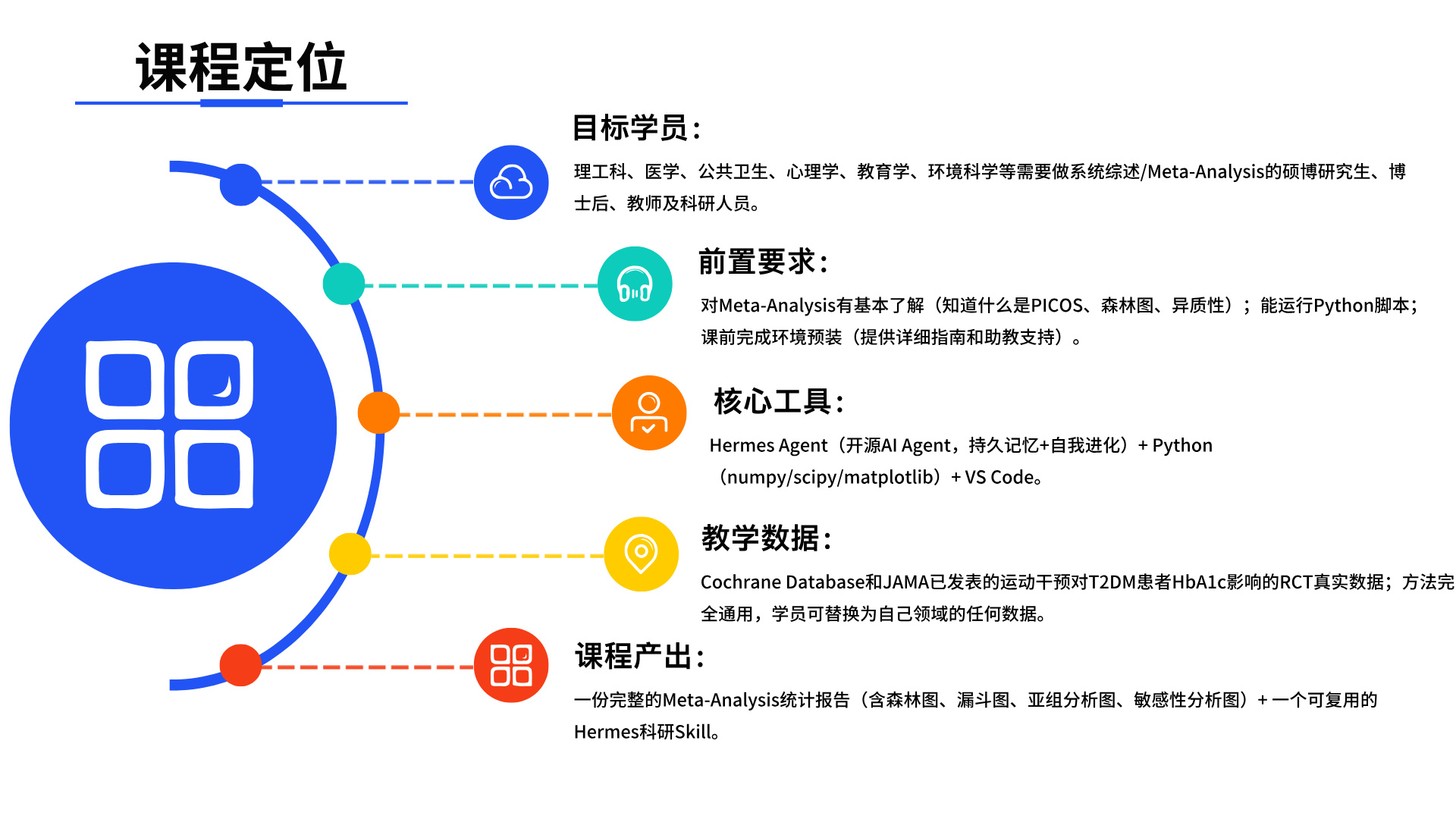 课程定位

目标学员：

理工科、医学、公共卫生、心理学、教育学、环境科学等需要做系统综述/Meta-Analysis的硕博研究生、博士后、教师及科研人员。

前置要求：

对Meta-Analysis有基本了解（知道什么是PICOS、森林图、异质性）；能运行Python脚本；课前完成环境预装（提供详细指南和助教支持）。

核心工具：

Hermes Agent（开源AI Agent，持久记忆+自我进化）+ Python（numpy/scipy/matplotlib）+ VS Code。

教学数据：

Cochrane Database和JAMA已发表的运动干预对T2DM患者HbA1c影响的RCT真实数据；方法完全通用，学员可替换为自己领域的任何数据。

课程产出：

一份完整的Meta-Analysis统计报告（含森林图、漏斗图、亚组分析图、敏感性分析图）+ 一个可复用的Hermes科研Skill。